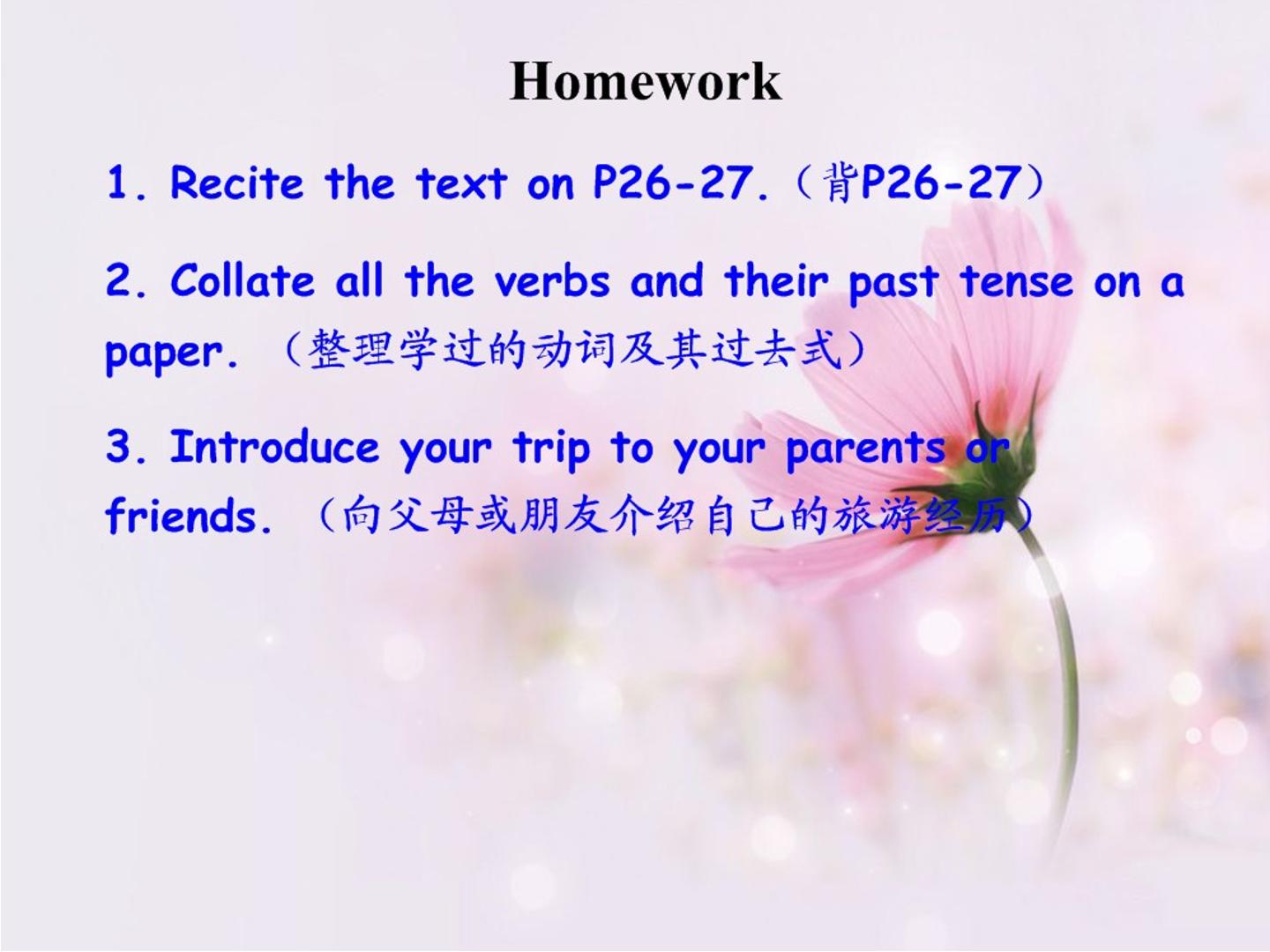 Homework

1. Recite the text on P26-27.（背P26-27）

2. Collate all the verbs and their past tense on a paper.（整理学过的动词及其过去式）

3. Introduce your trip to your parents or friends.（向父母或朋友介绍自己的旅游经历）